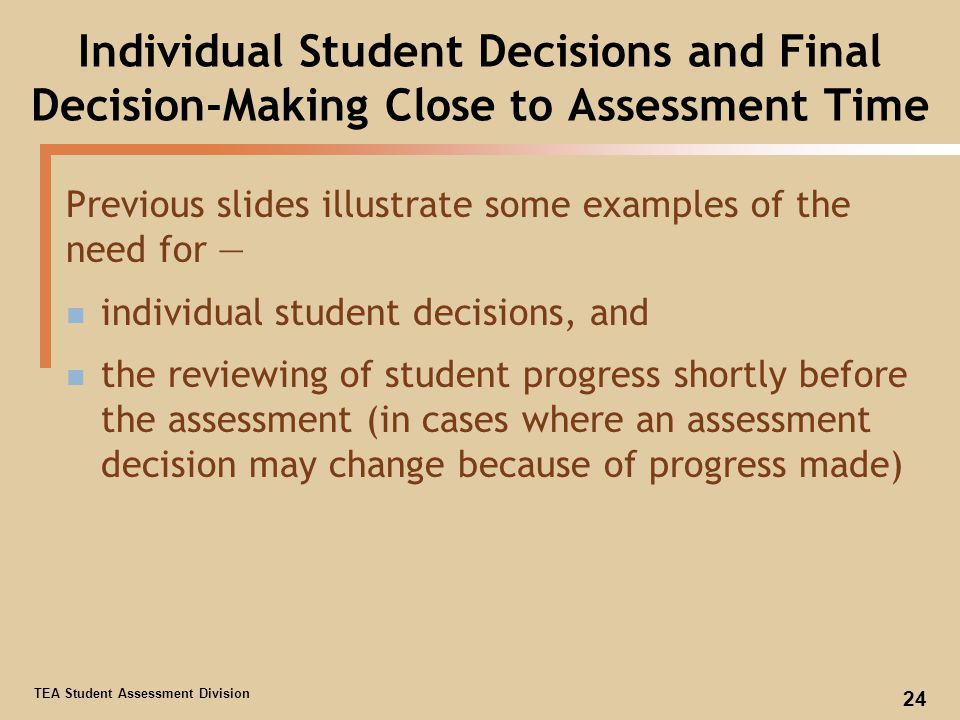 Individual Student Decisions and Final Decision-Making Close to Assessment Time

Previous slides illustrate some examples of the need for —

- individual student decisions, and
- the reviewing of student progress shortly before the assessment (in cases where an assessment decision may change because of progress made)

TEA Student Assessment Division

24